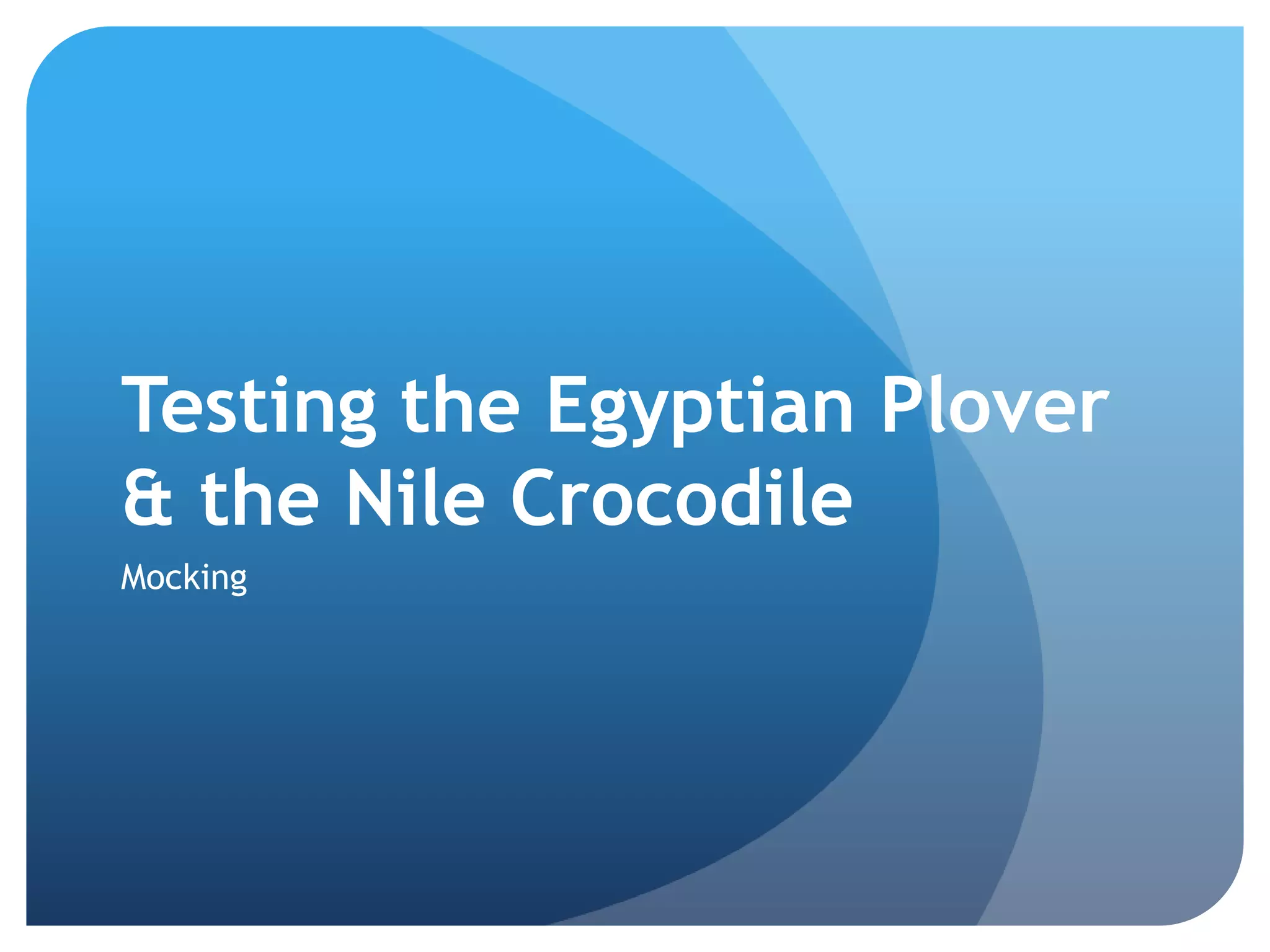 Testing the Egyptian Plover & the Nile Crocodile

Mocking